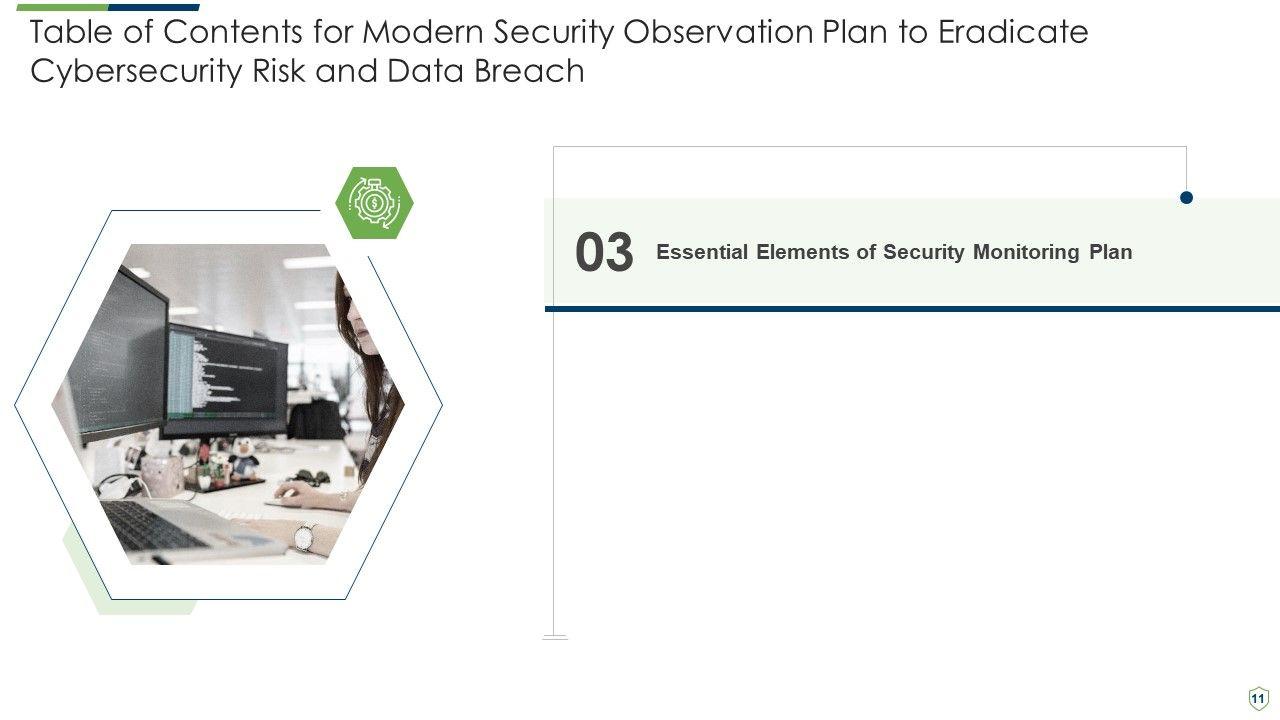 Table of Contents for Modern Security Observation Plan to Eradicate Cybersecurity Risk and Data Breach

03

Essential Elements of Security Monitoring Plan

11